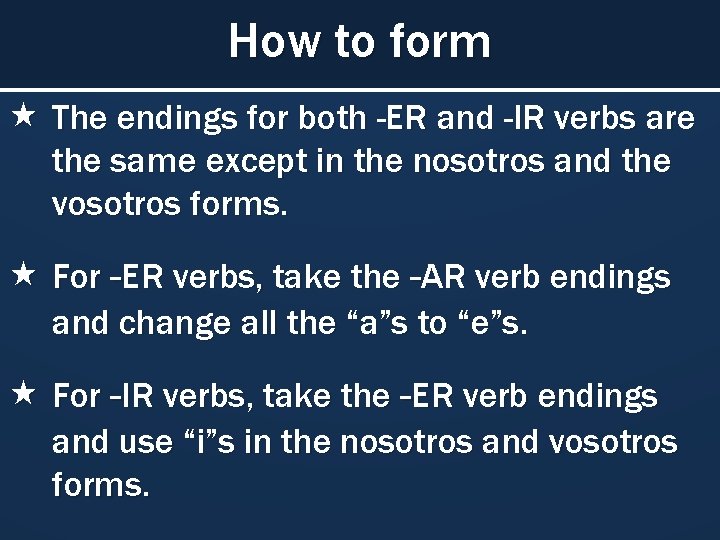 How to form

★ The endings for both -ER and -IR verbs are the same except in the nosotros and the vosotros forms.

★ For –ER verbs, take the –AR verb endings and change all the “a”s to “e”s.

★ For –IR verbs, take the –ER verb endings and use “i”s in the nosotros and vosotros forms.